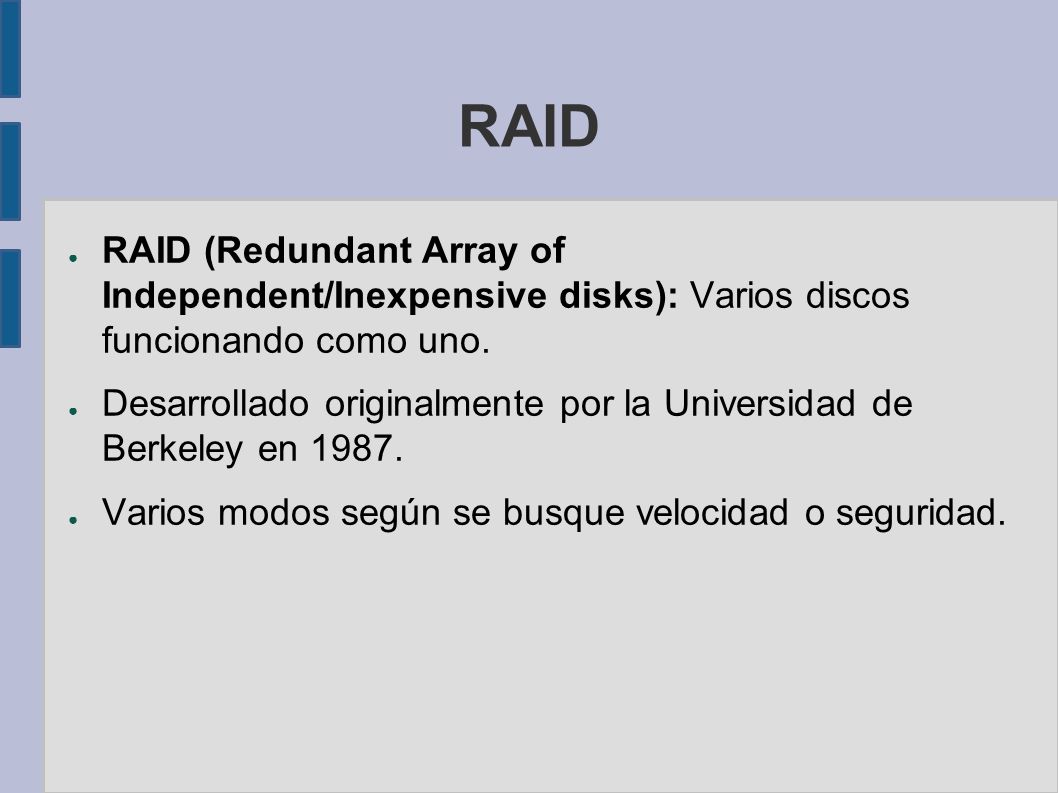 RAID

● RAID (Redundant Array of Independent/Inexpensive disks): Varios discos funcionando como uno.

● Desarrollado originalmente por la Universidad de Berkeley en 1987.

● Varios modos según se busque velocidad o seguridad.